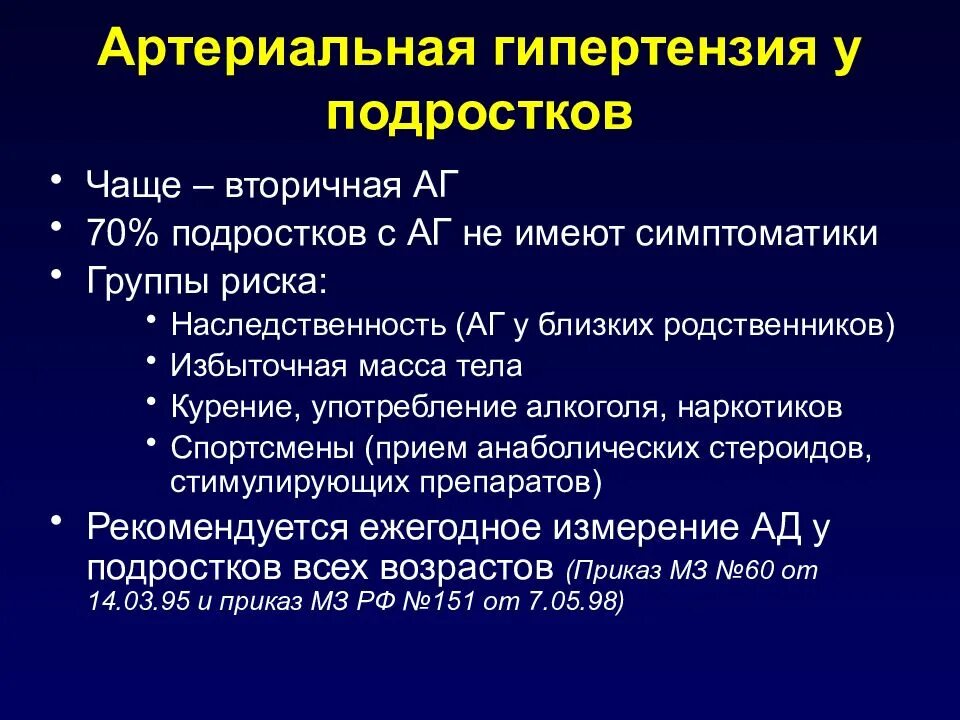 Артериальная гипертензия у подростков

• Чаще – вторичная АГ
• 70% подростков с АГ не имеют симптоматики
• Группы риска:
  • Наследственность (АГ у близких родственников)
  • Избыточная масса тела
  • Курение, употребление алкоголя, наркотиков
  • Спортсмены (прием анаболических стероидов, стимулирующих препаратов)
• Рекомендуется ежегодное измерение АД у подростков всех возрастов (Приказ МЗ №60 от 14.03.95 и приказ МЗ РФ №151 от 7.05.98)